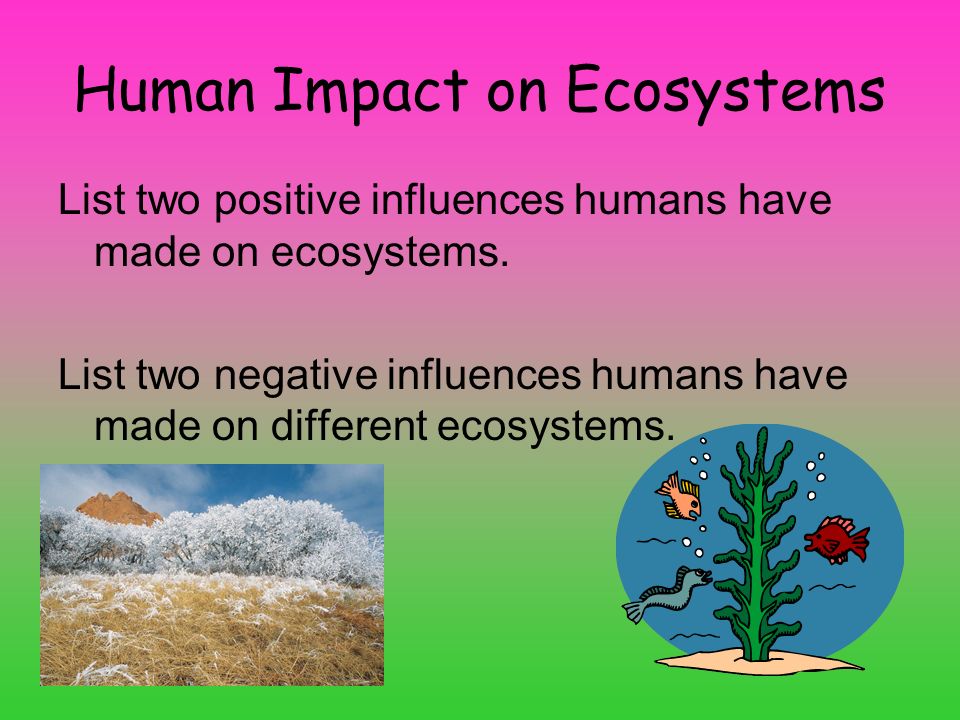 Human Impact on Ecosystems

List two positive influences humans have made on ecosystems.

List two negative influences humans have made on different ecosystems.